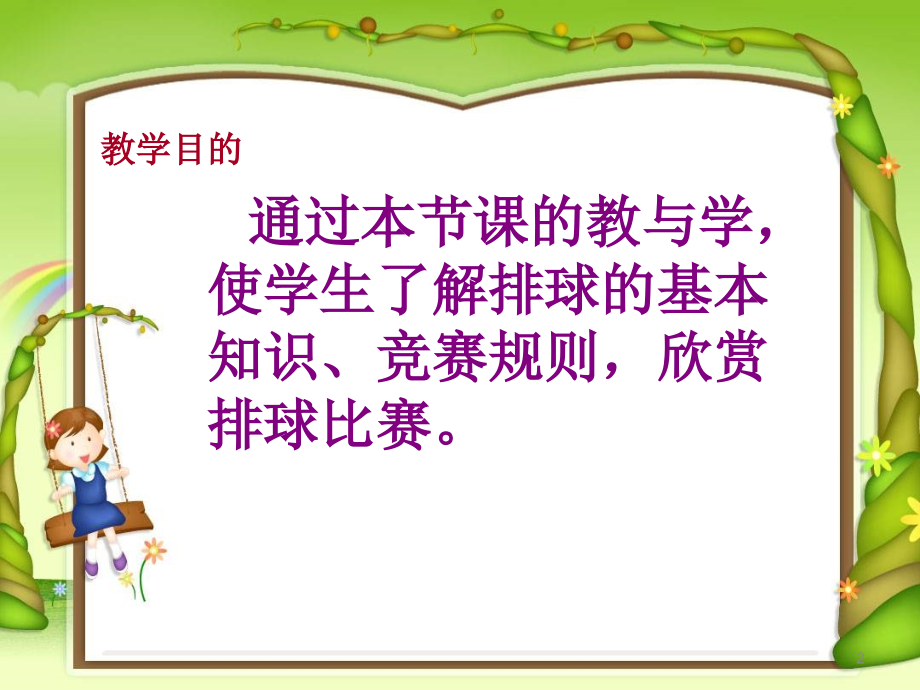 教学目的

通过本节课的教与学，使学生了解排球的基本知识、竞赛规则，欣赏排球比赛。

2